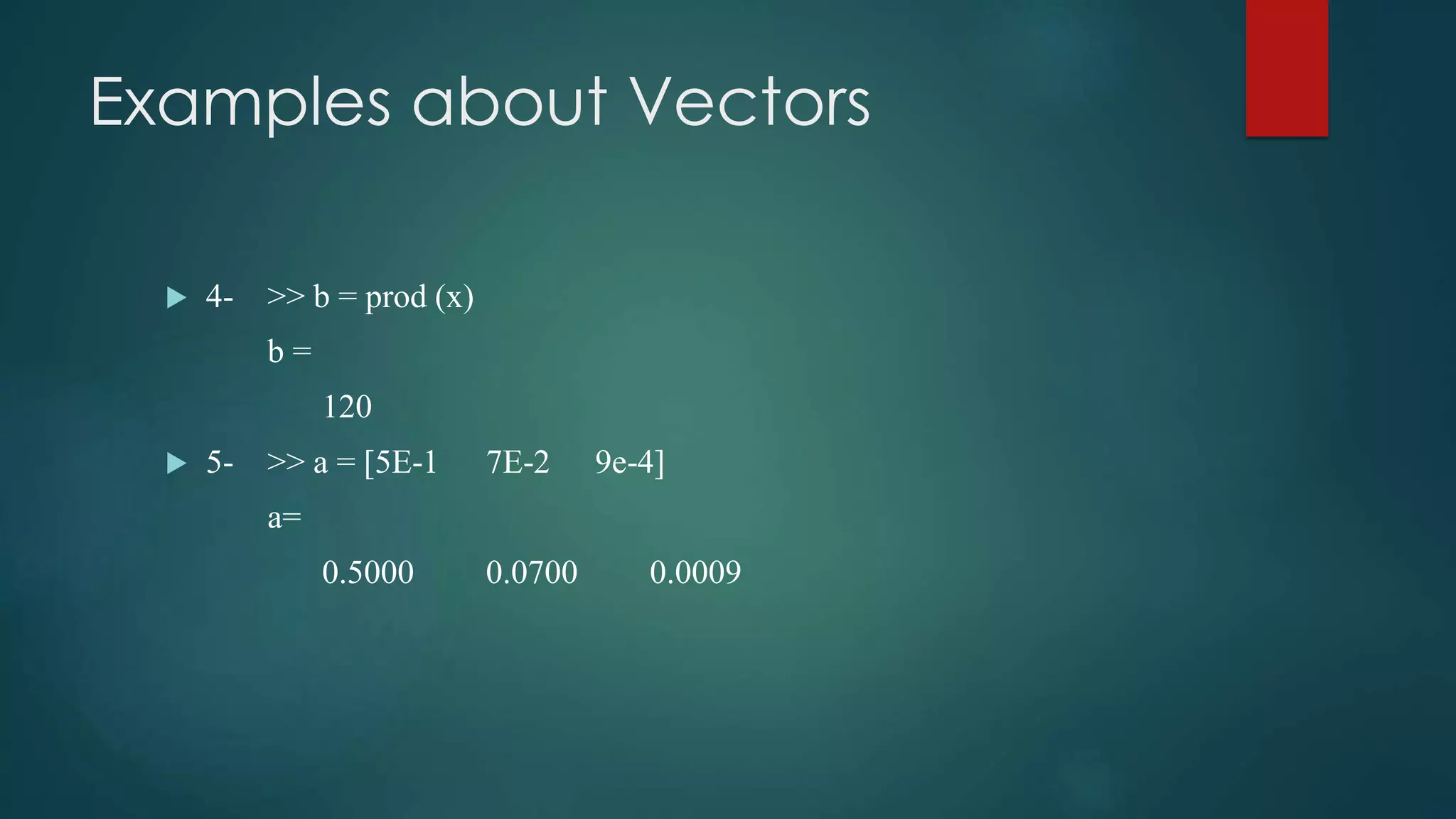 Examples about Vectors

4- >> b = prod (x)

b =

120

5- >> a = [5E-1 7E-2 9e-4]

a=

0.5000 0.0700 0.0009